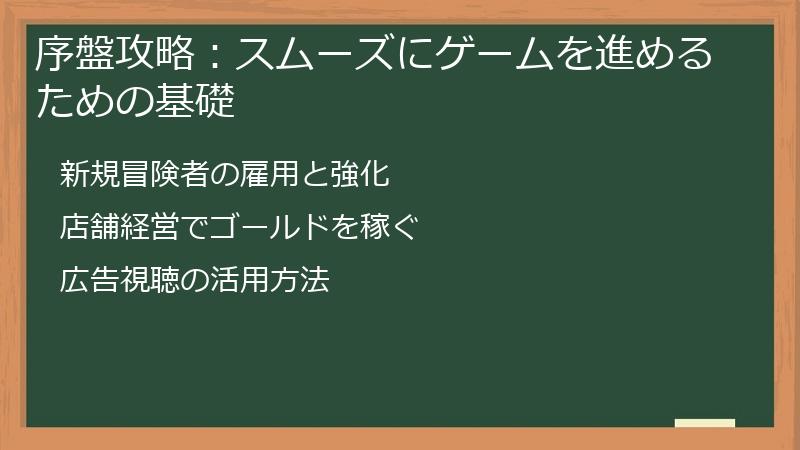 序盤攻略：スムーズにゲームを進めるための基礎

新規冒険者の雇用と強化

店舗経営でゴールドを稼ぐ

広告視聴の活用方法